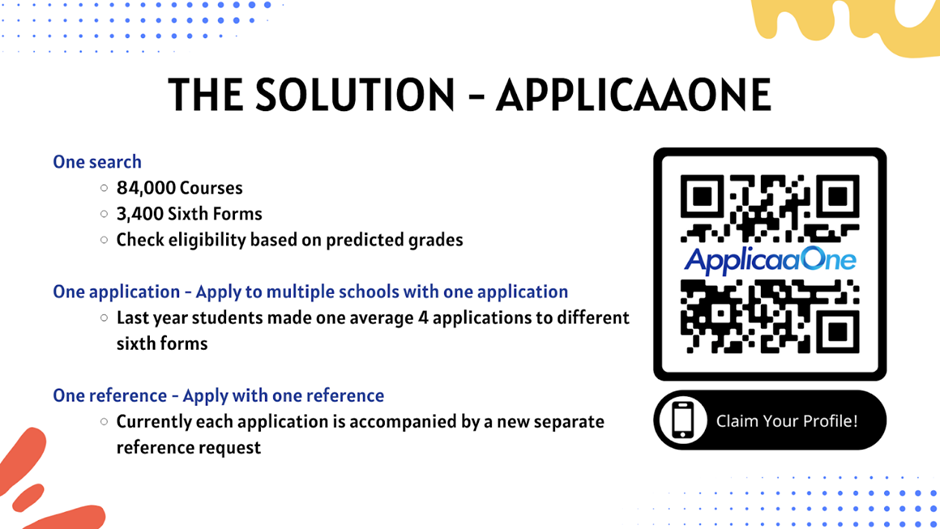 THE SOLUTION - APPLICAAONE

One search
○ 84,000 Courses
○ 3,400 Sixth Forms
○ Check eligibility based on predicted grades

One application - Apply to multiple schools with one application
○ Last year students made one average 4 applications to different sixth forms

One reference - Apply with one reference
○ Currently each application is accompanied by a new separate reference request

ApplicaaOne

Claim Your Profile!